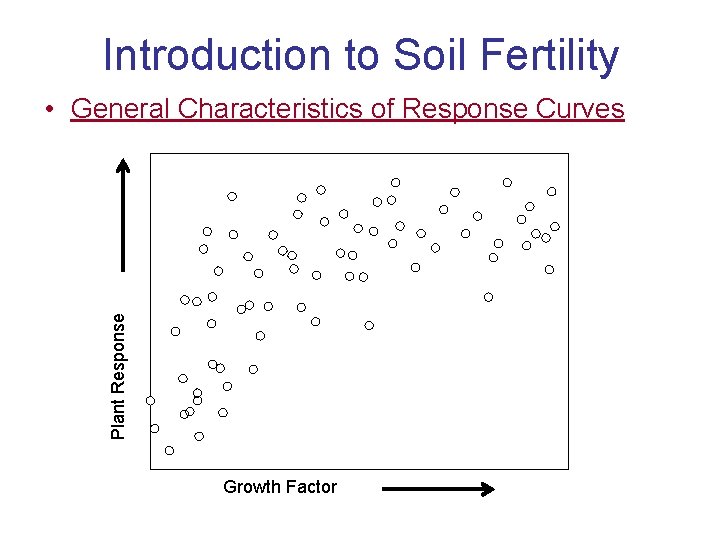 Introduction to Soil Fertility

• General Characteristics of Response Curves

Plant Response

Growth Factor